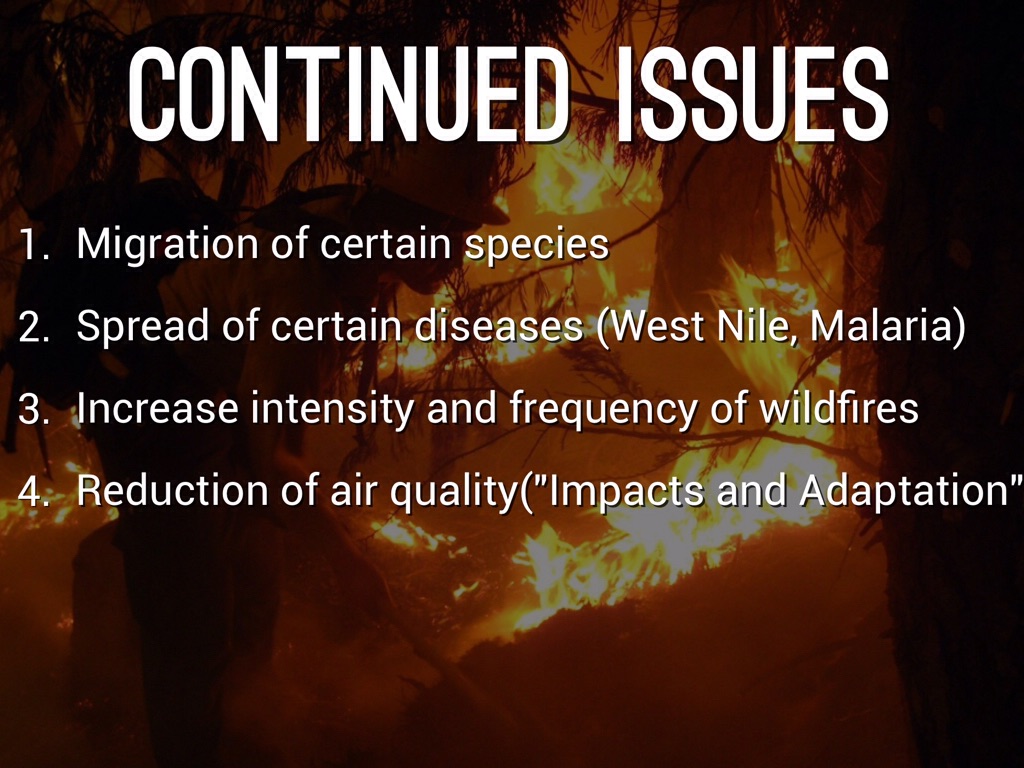 CONTINUED ISSUES

1. Migration of certain species
2. Spread of certain diseases (West Nile, Malaria)
3. Increase intensity and frequency of wildfires
4. Reduction of air quality("Impacts and Adaptation"